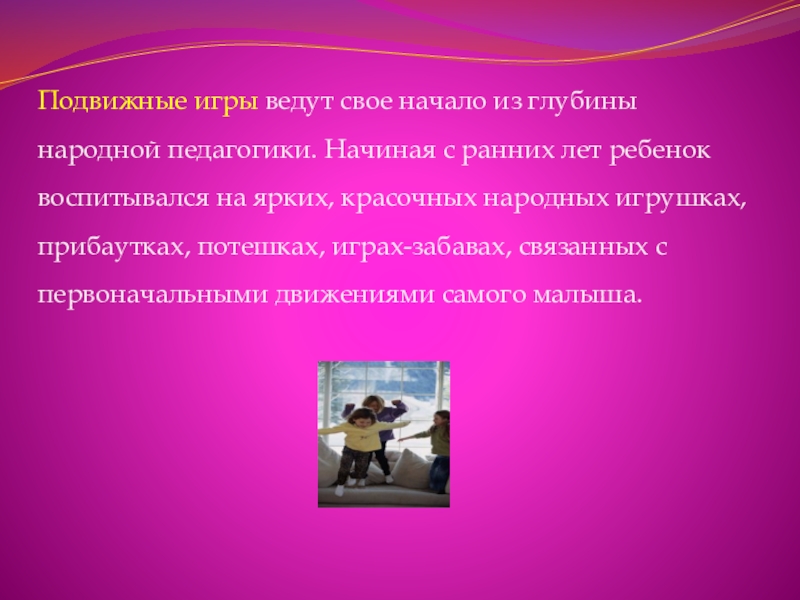 Подвижные игры ведут свое начало из глубины народной педагогики. Начиная с ранних лет ребенок воспитывался на ярких, красочных народных игрушках, прибаутках, потешках, играх-забавах, связанных с первоначальными движениями самого малыша.